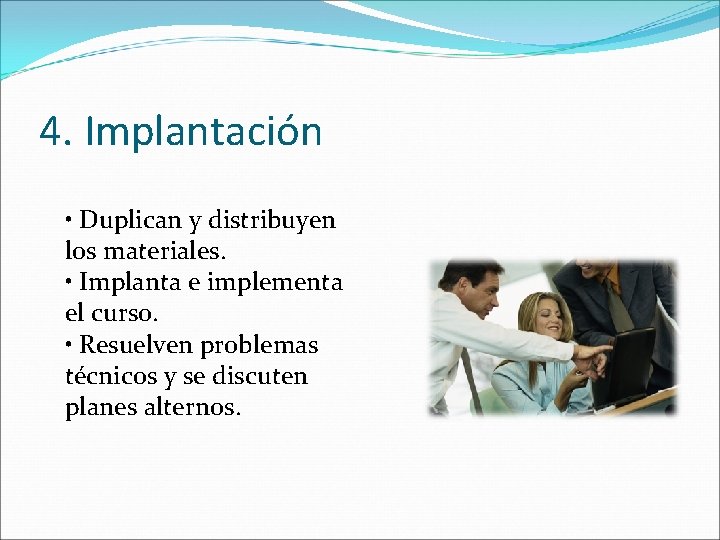 4. Implantación

• Duplican y distribuyen los materiales.
• Implanta e implementa el curso.
• Resuelven problemas técnicos y se discuten planes alternos.